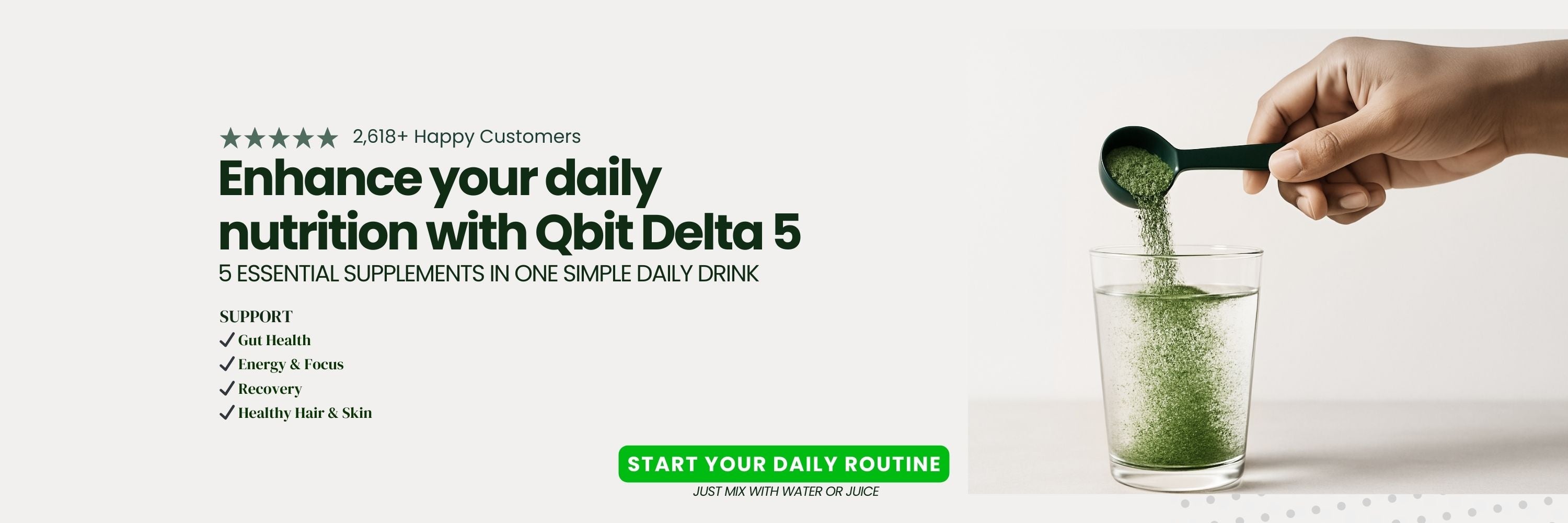 ★★★★★ 2,618+ Happy Customers

Enhance your daily nutrition with Qbit Delta 5

5 ESSENTIAL SUPPLEMENTS IN ONE SIMPLE DAILY DRINK

SUPPORT
✓ Gut Health
✓ Energy & Focus
✓ Recovery
✓ Healthy Hair & Skin

START YOUR DAILY ROUTINE

JUST MIX WITH WATER OR JUICE